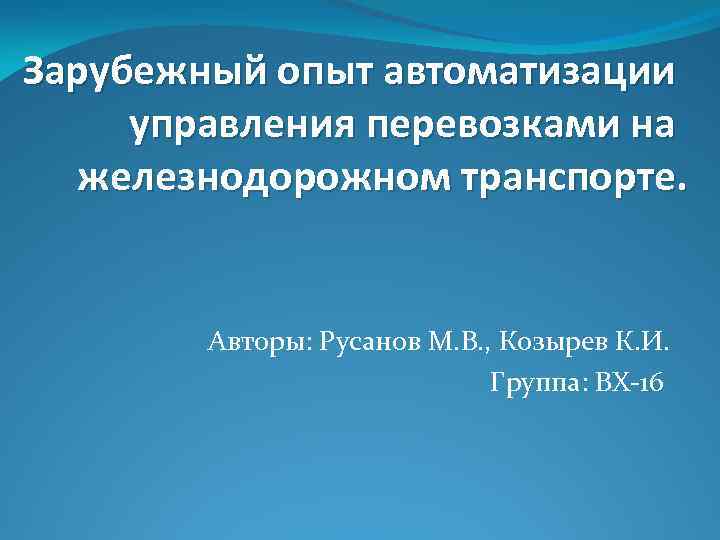 Зарубежный опыт автоматизации управления перевозками на железнодорожном транспорте.

Авторы: Русанов М.В., Козырев К.И.
Группа: ВХ-16